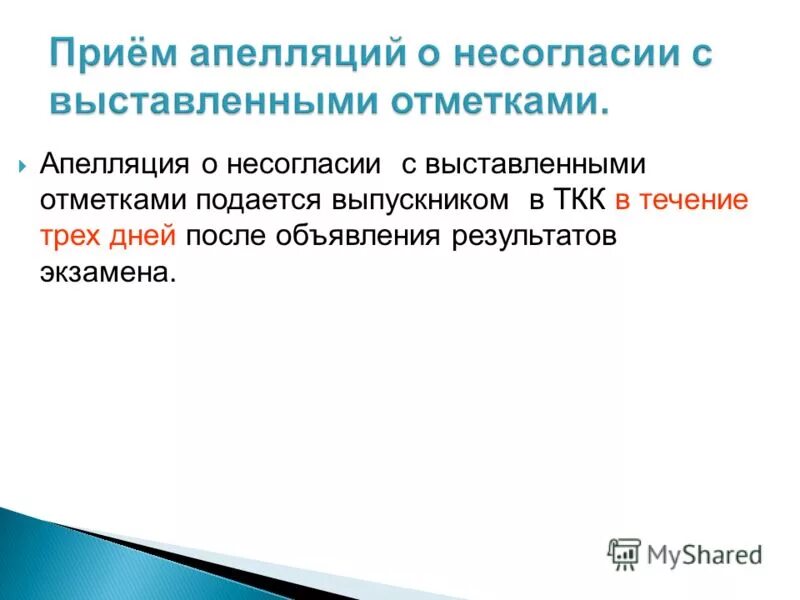 Приём апелляций о несогласии с выставленными отметками.

Апелляция о несогласии с выставленными отметками подается выпускником в ТКК в течение трех дней после объявления результатов экзамена.

MyShared